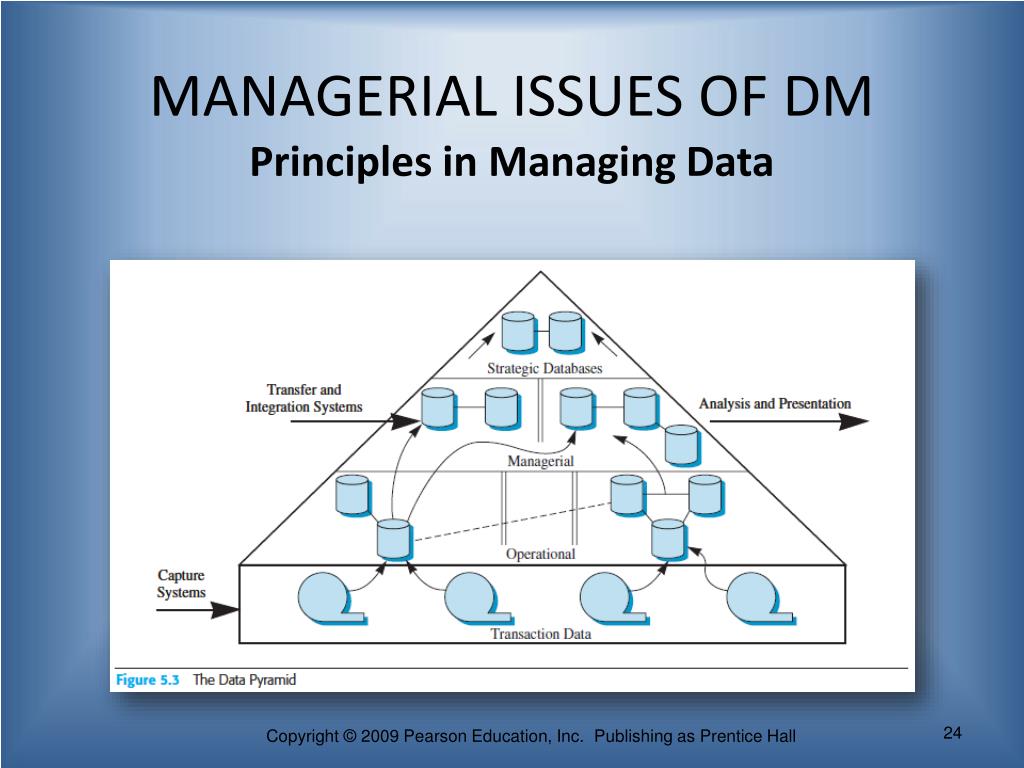 MANAGERIAL ISSUES OF DM
Principles in Managing Data

Strategic Databases
Transfer and Integration Systems
Analysis and Presentation
Managerial
Operational
Capture Systems
Transaction Data

Figure 5.3 The Data Pyramid

Copyright © 2009 Pearson Education, Inc. Publishing as Prentice Hall

24